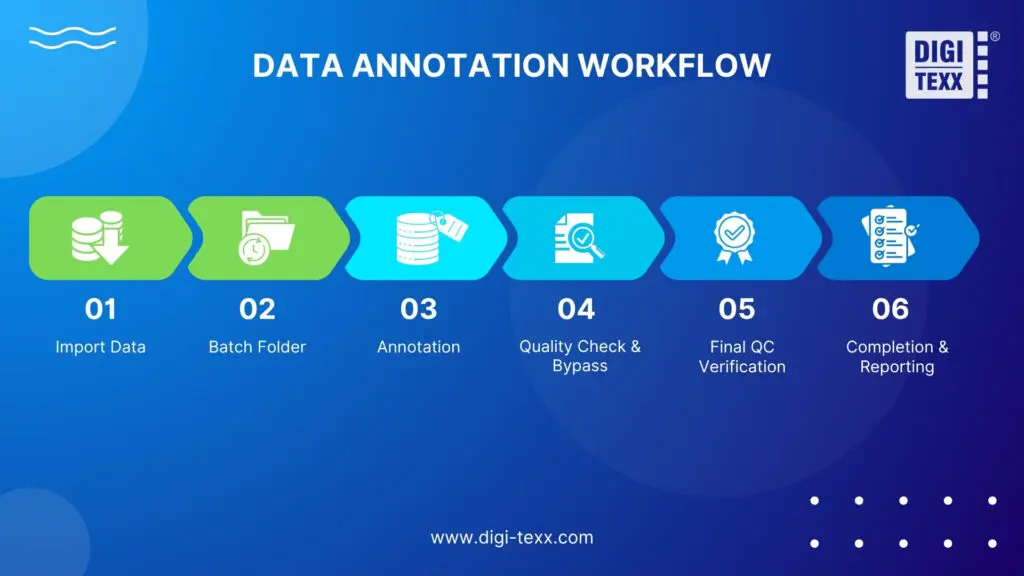 DATA ANNOTATION WORKFLOW

DIGI TEXX ®

01
Import Data

02
Batch Folder

03
Annotation

04
Quality Check & Bypass

05
Final QC Verification

06
Completion & Reporting

www.digi-texx.com